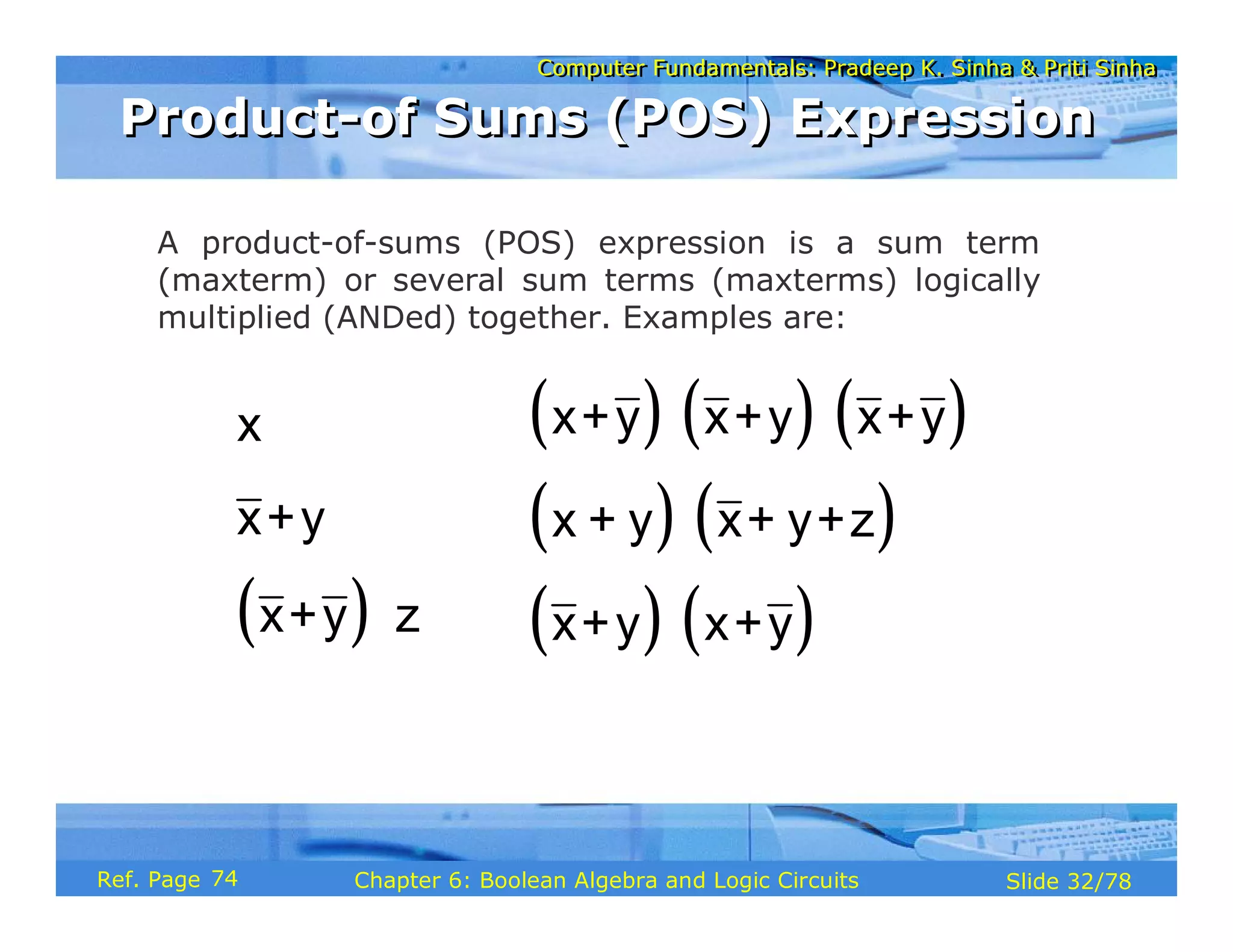 Computer Fundamentals: Pradeep K. Sinha & Priti Sinha

Product-of Sums (POS) Expression

A product-of-sums (POS) expression is a sum term (maxterm) or several sum terms (maxterms) logically multiplied (ANDed) together. Examples are:

$x$

$\bar{x}+y$

$(\bar{x}+\bar{y})\ z$

$(x+\bar{y})\ (\bar{x}+y)\ (\bar{x}+\bar{y})$

$(x+y)\ (\bar{x}+y+z)$

$(\bar{x}+y)\ (x+\bar{y})$

Ref. Page 74

Chapter 6: Boolean Algebra and Logic Circuits

Slide 32/78